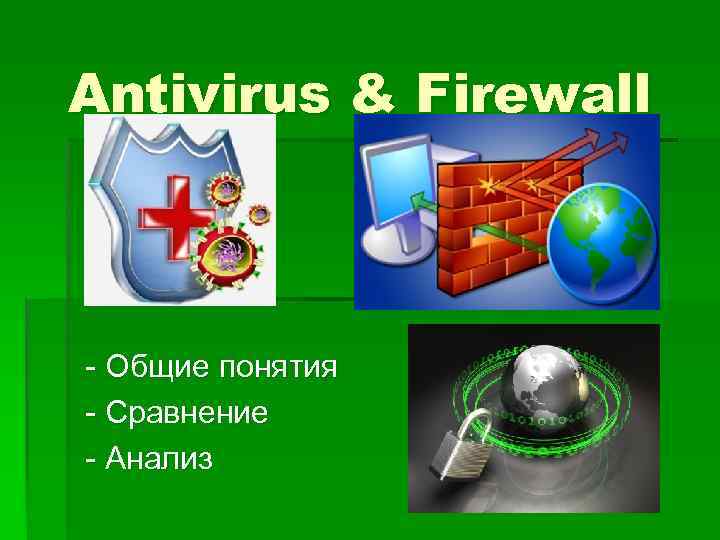 Antivirus & Firewall

- Общие понятия
- Сравнение
- Анализ